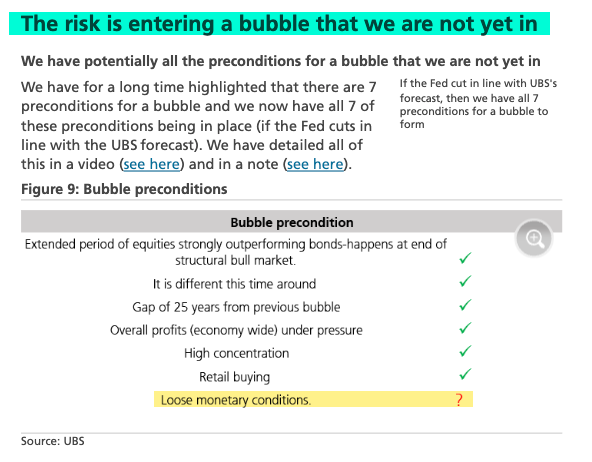 The risk is entering a bubble that we are not yet in

We have potentially all the preconditions for a bubble that we are not yet in

We have for a long time highlighted that there are 7 preconditions for a bubble and we now have all 7 of these preconditions being in place (if the Fed cuts in line with the UBS forecast). We have detailed all of this in a video (see here) and in a note (see here).

If the Fed cut in line with UBS's forecast, then we have all 7 preconditions for a bubble to form

Figure 9: Bubble preconditions

| Bubble precondition | |
|---|---|
| Extended period of equities strongly outperforming bonds-happens at end of structural bull market. | ✓ |
| It is different this time around | ✓ |
| Gap of 25 years from previous bubble | ✓ |
| Overall profits (economy wide) under pressure | ✓ |
| High concentration | ✓ |
| Retail buying | ✓ |
| Loose monetary conditions. | ? |

Source: UBS